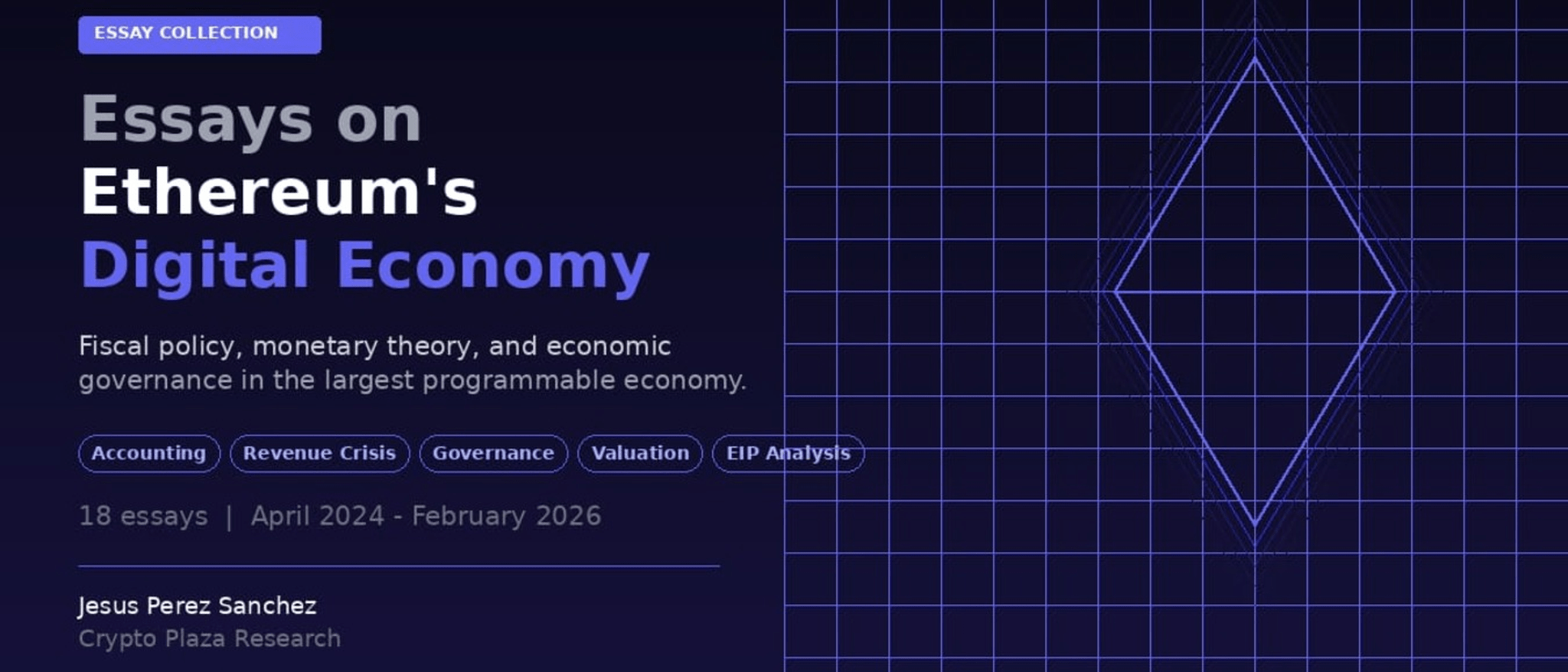 ESSAY COLLECTION

Essays on Ethereum's Digital Economy

Fiscal policy, monetary theory, and economic governance in the largest programmable economy.

Accounting Revenue Crisis Governance Valuation EIP Analysis

18 essays | April 2024 - February 2026

Jesus Perez Sanchez
Crypto Plaza Research